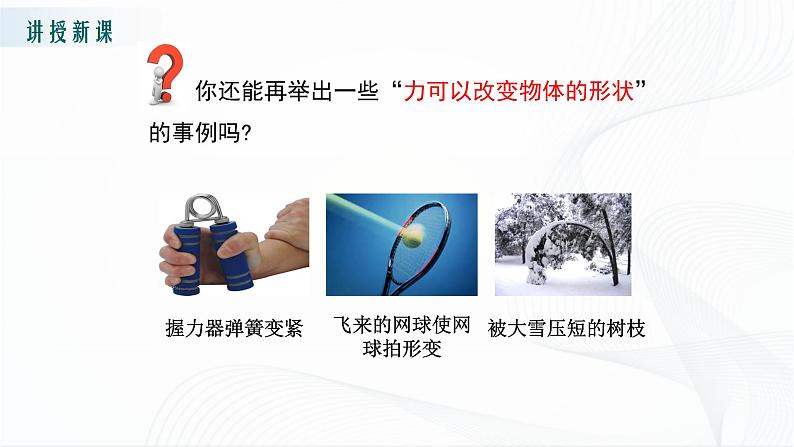 讲授新课

你还能再举出一些“力可以改变物体的形状”的事例吗?

握力器弹簧变紧

飞来的网球使网球拍形变

被大雪压短的树枝